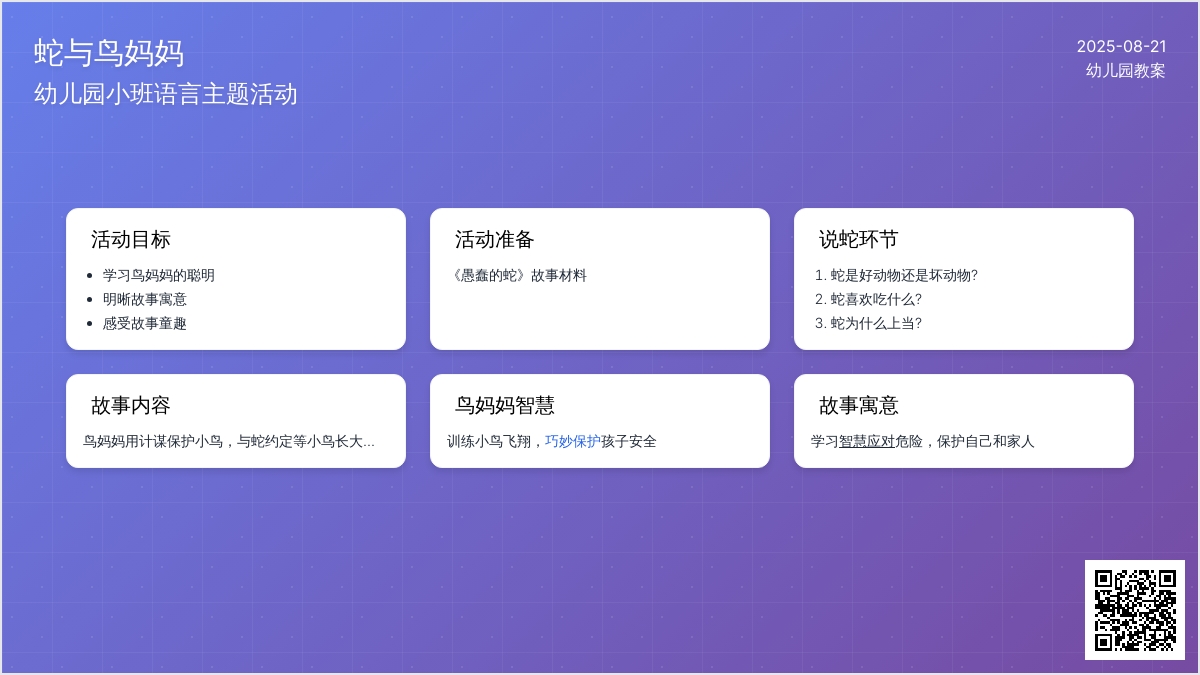 蛇与鸟妈妈
幼儿园小班语言主题活动

2025-08-21
幼儿园教案

活动目标
- 学习鸟妈妈的聪明
- 明晰故事寓意
- 感受故事童趣

活动准备
《愚蠢的蛇》故事材料

说蛇环节
1. 蛇是好动物还是坏动物?
2. 蛇喜欢吃什么?
3. 蛇为什么上当?

故事内容
鸟妈妈用计谋保护小鸟，与蛇约定等小鸟长大...

鸟妈妈智慧
训练小鸟飞翔，巧妙保护孩子安全

故事寓意
学习智慧应对危险，保护自己和家人